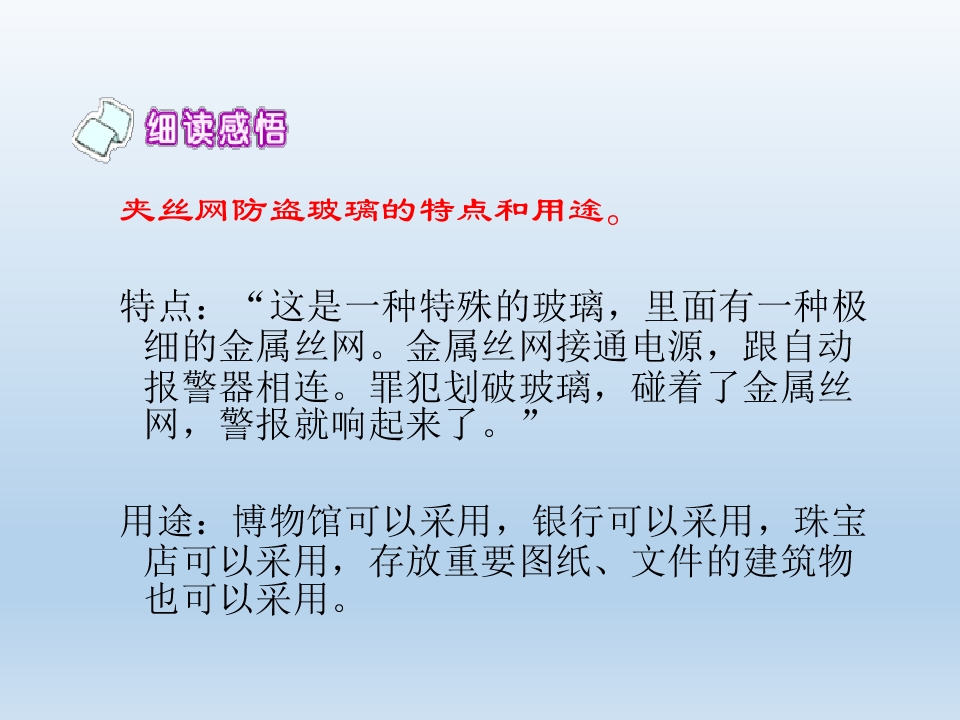 细读感悟

夹丝网防盗玻璃的特点和用途。

特点：“这是一种特殊的玻璃，里面有一种极细的金属丝网。金属丝网接通电源，跟自动报警器相连。罪犯划破玻璃，碰着了金属丝网，警报就响起来了。”

用途：博物馆可以采用，银行可以采用，珠宝店可以采用，存放重要图纸、文件的建筑物也可以采用。